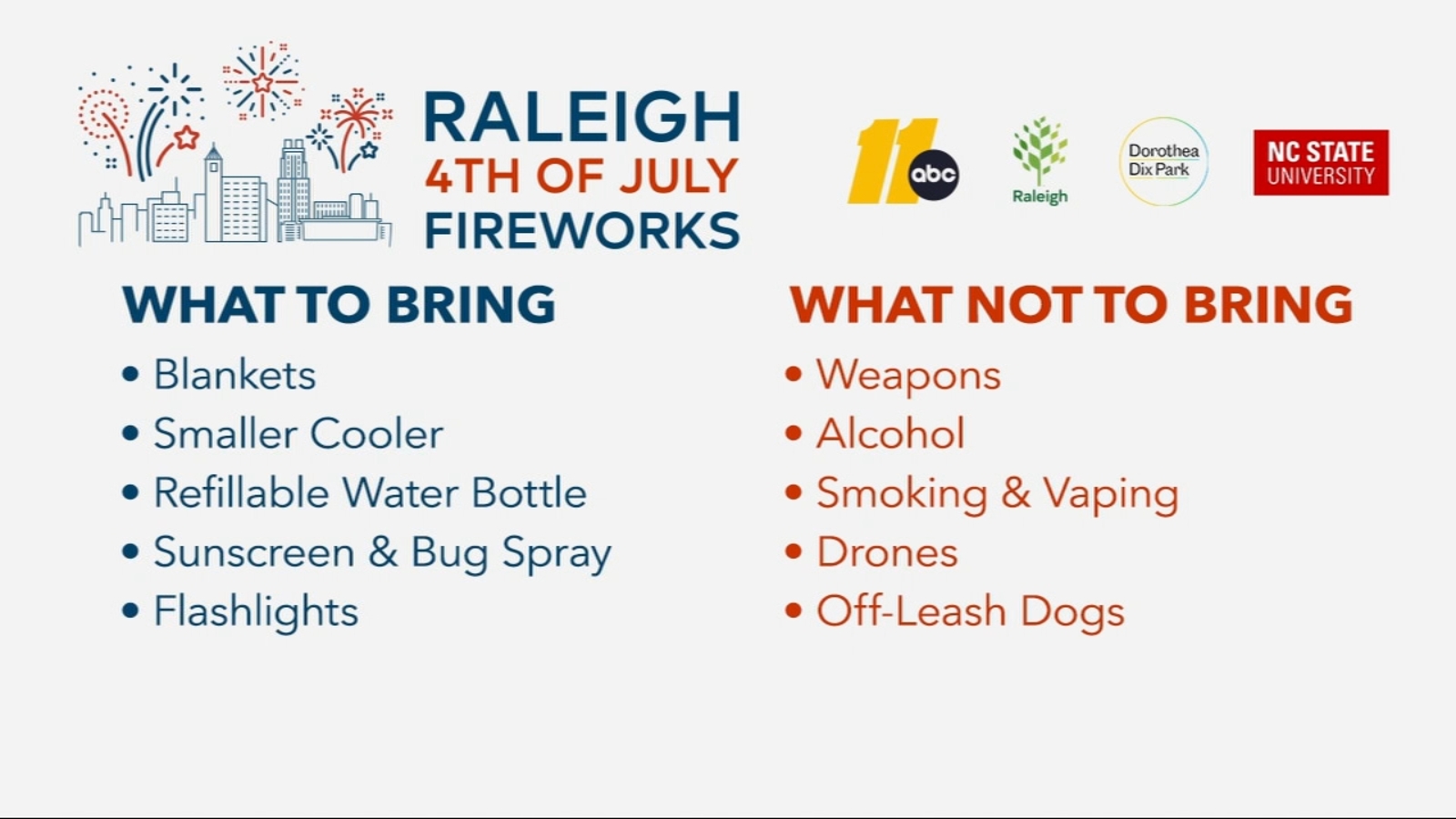 RALEIGH
4TH OF JULY
FIREWORKS

11 abc

Raleigh

Dorothea Dix Park

NC STATE UNIVERSITY

WHAT TO BRING

• Blankets
• Smaller Cooler
• Refillable Water Bottle
• Sunscreen & Bug Spray
• Flashlights

WHAT NOT TO BRING

• Weapons
• Alcohol
• Smoking & Vaping
• Drones
• Off-Leash Dogs